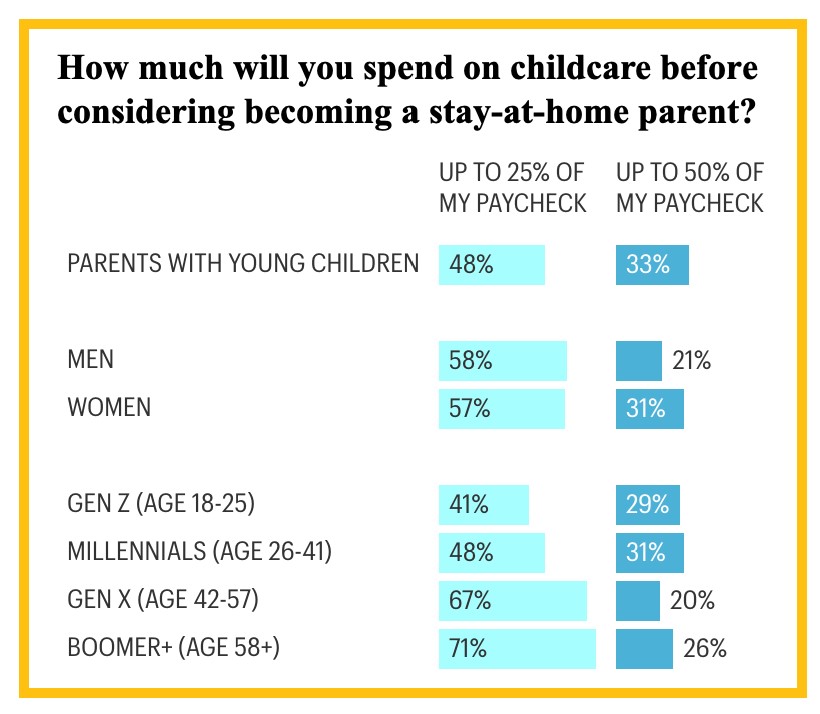 How much will you spend on childcare before considering becoming a stay-at-home parent?

| | UP TO 25% OF MY PAYCHECK | UP TO 50% OF MY PAYCHECK |
|---|---|---|
| PARENTS WITH YOUNG CHILDREN | 48% | 33% |
| MEN | 58% | 21% |
| WOMEN | 57% | 31% |
| GEN Z (AGE 18-25) | 41% | 29% |
| MILLENNIALS (AGE 26-41) | 48% | 31% |
| GEN X (AGE 42-57) | 67% | 20% |
| BOOMER+ (AGE 58+) | 71% | 26% |